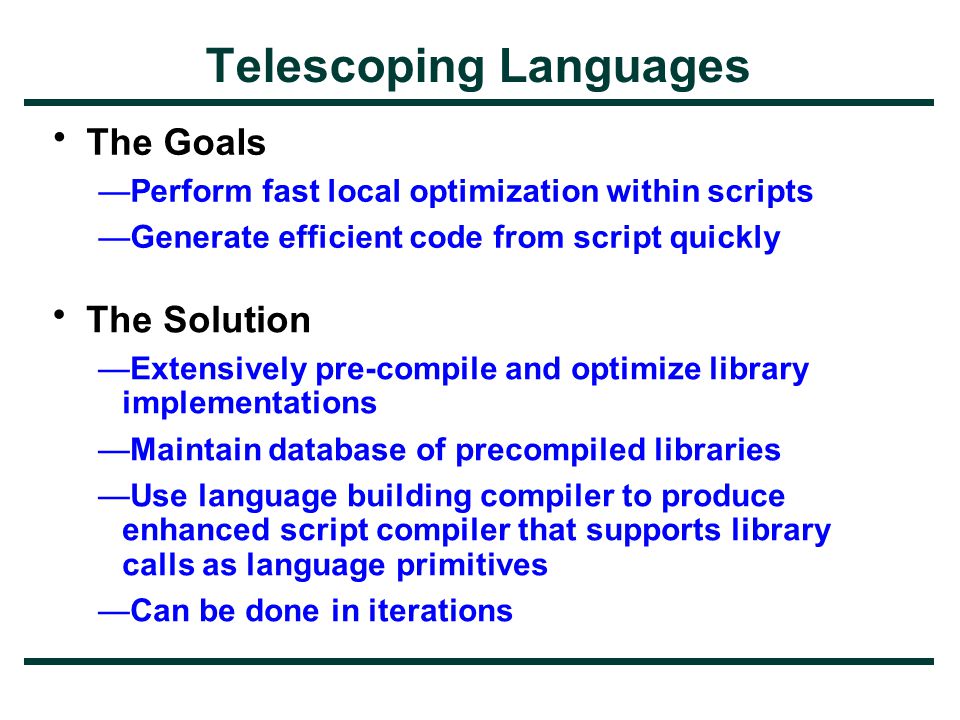 Telescoping Languages

• The Goals

—Perform fast local optimization within scripts

—Generate efficient code from script quickly

• The Solution

—Extensively pre-compile and optimize library implementations

—Maintain database of precompiled libraries

—Use language building compiler to produce enhanced script compiler that supports library calls as language primitives

—Can be done in iterations